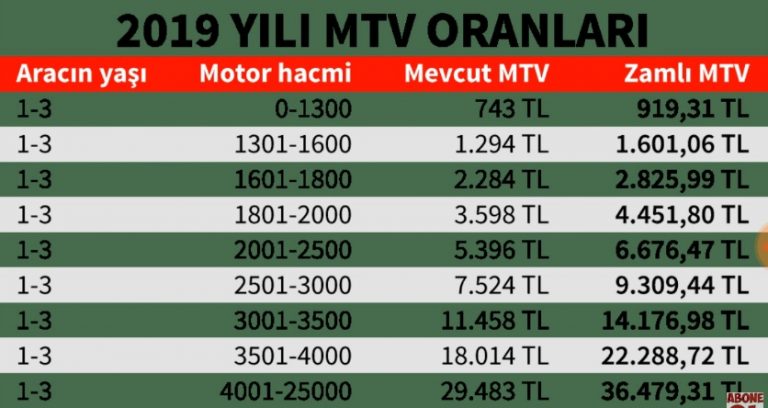 2019 YILI MTV ORANLARI

| Aracın yaşı | Motor hacmi | Mevcut MTV | Zamlı MTV |
|---|---|---|---|
| 1-3 | 0-1300 | 743 TL | 919,31 TL |
| 1-3 | 1301-1600 | 1.294 TL | 1.601,06 TL |
| 1-3 | 1601-1800 | 2.284 TL | 2.825,99 TL |
| 1-3 | 1801-2000 | 3.598 TL | 4.451,80 TL |
| 1-3 | 2001-2500 | 5.396 TL | 6.676,47 TL |
| 1-3 | 2501-3000 | 7.524 TL | 9.309,44 TL |
| 1-3 | 3001-3500 | 11.458 TL | 14.176,98 TL |
| 1-3 | 3501-4000 | 18.014 TL | 22.288,72 TL |
| 1-3 | 4001-25000 | 29.483 TL | 36.479,31 TL |

ABONE